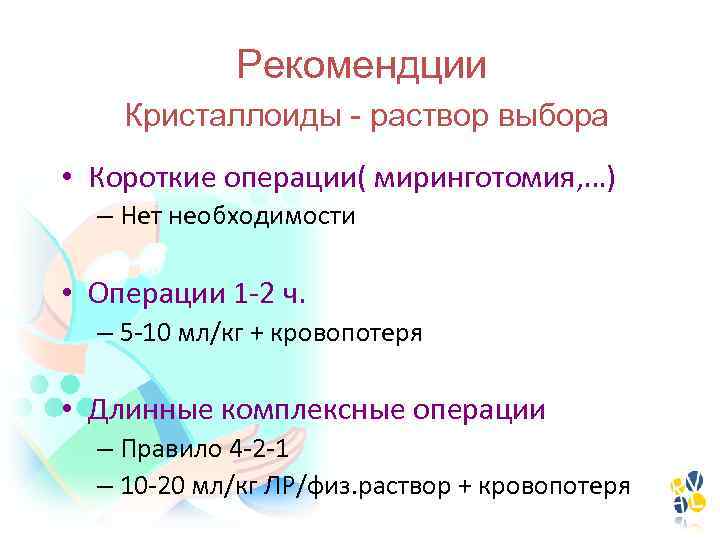 Рекомендции
Кристаллоиды - раствор выбора

• Короткие операции( миринготомия,...)
– Нет необходимости

• Операции 1-2 ч.
– 5-10 мл/кг + кровопотеря

• Длинные комплексные операции
– Правило 4-2-1
– 10-20 мл/кг ЛР/физ.раствор + кровопотеря